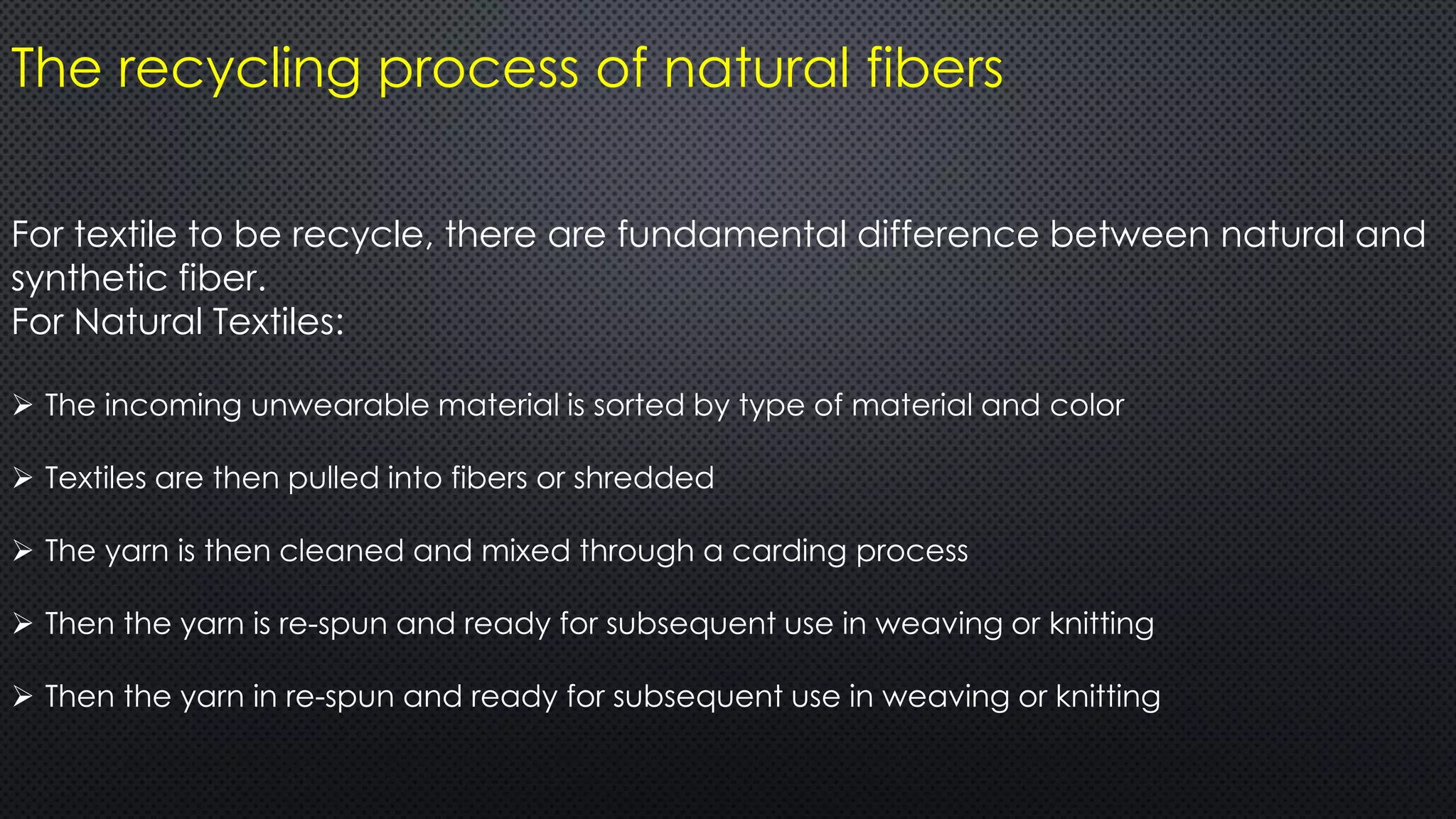 The recycling process of natural fibers

For textile to be recycle, there are fundamental difference between natural and synthetic fiber.
For Natural Textiles:

➢ The incoming unwearable material is sorted by type of material and color

➢ Textiles are then pulled into fibers or shredded

➢ The yarn is then cleaned and mixed through a carding process

➢ Then the yarn is re-spun and ready for subsequent use in weaving or knitting

➢ Then the yarn in re-spun and ready for subsequent use in weaving or knitting